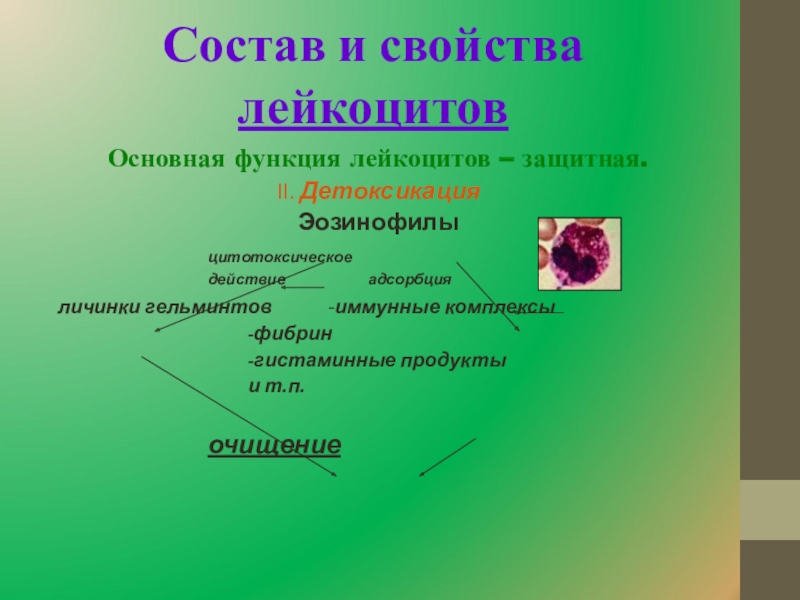 Состав и свойства лейкоцитов

Основная функция лейкоцитов – защитная.

II. Детоксикация

Эозинофилы

цитотоксическое действие

адсорбция

личинки гельминтов

-иммунные комплексы

-фибрин

-гистаминные продукты

и т.п.

очищение